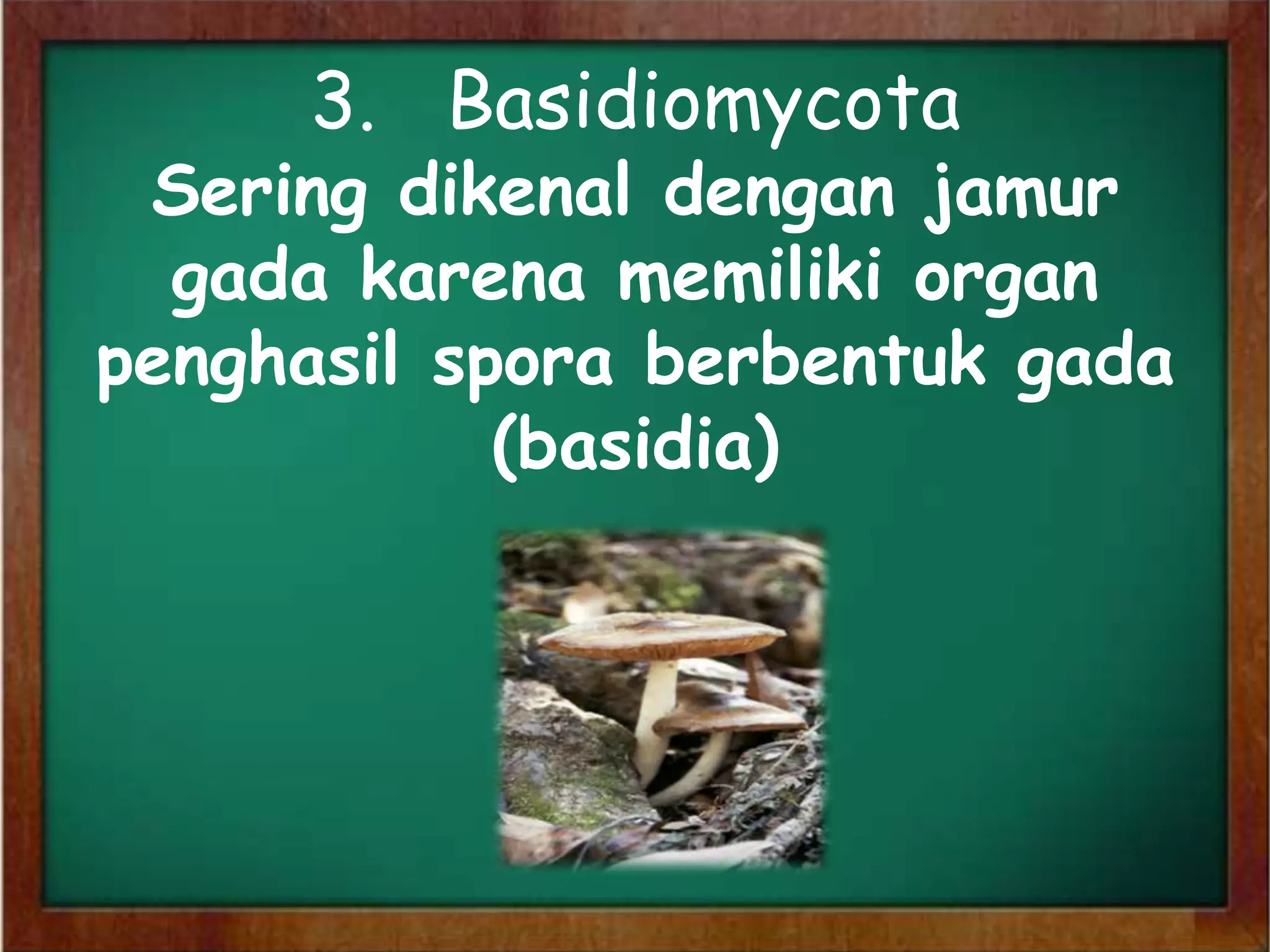 3. Basidiomycota

Sering dikenal dengan jamur gada karena memiliki organ penghasil spora berbentuk gada (basidia)